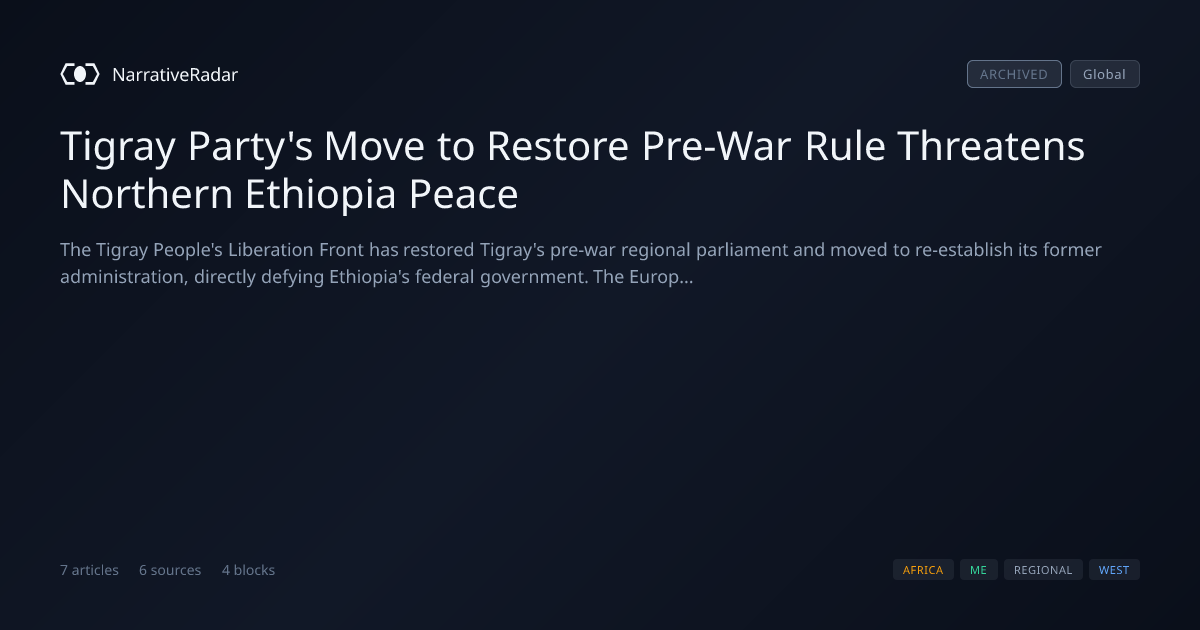 NarrativeRadar

ARCHIVED Global

Tigray Party's Move to Restore Pre-War Rule Threatens Northern Ethiopia Peace

The Tigray People's Liberation Front has restored Tigray's pre-war regional parliament and moved to re-establish its former administration, directly defying Ethiopia's federal government. The Europ...

7 articles 6 sources 4 blocks

AFRICA ME REGIONAL WEST